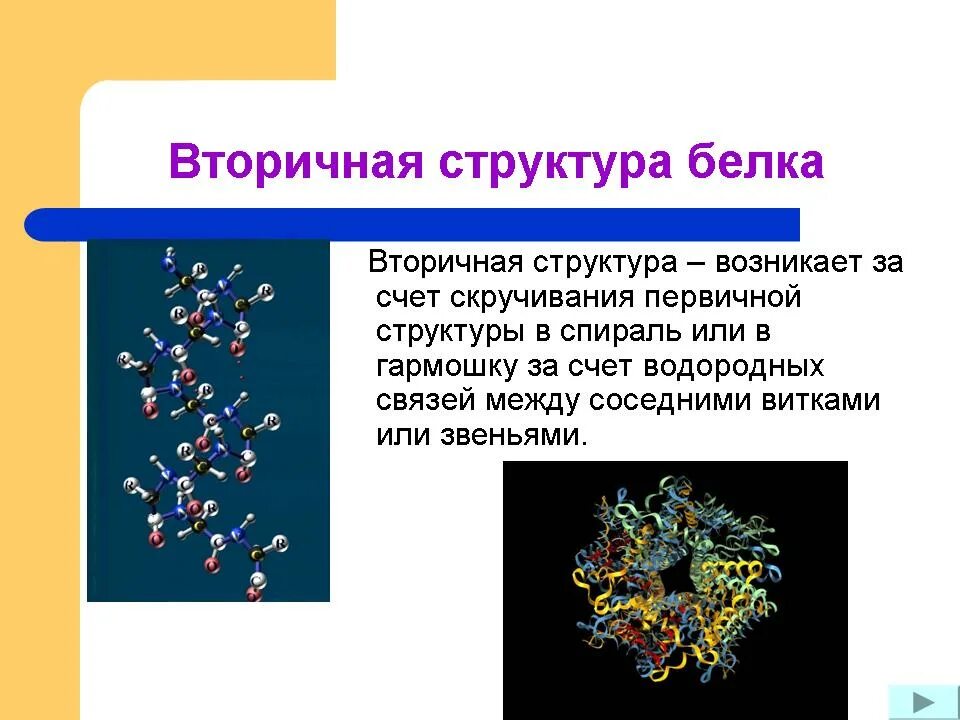 Вторичная структура белка

Вторичная структура – возникает за счет скручивания первичной структуры в спираль или в гармошку за счет водородных связей между соседними витками или звеньями.